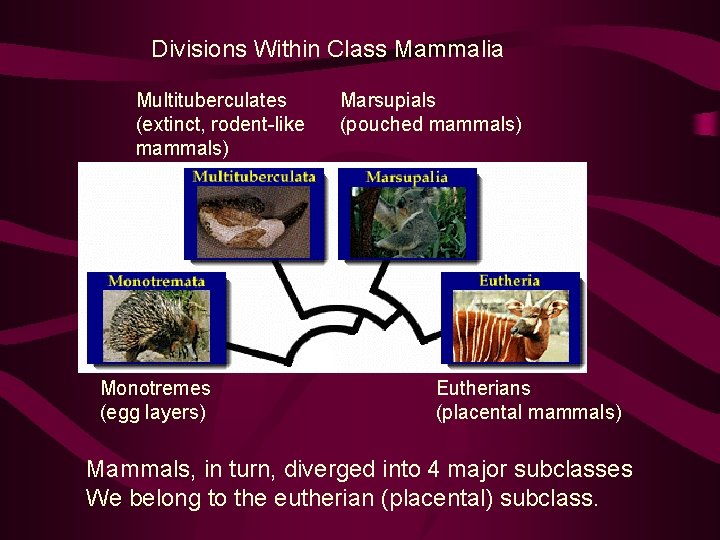 Divisions Within Class Mammalia

Multituberculates (extinct, rodent-like mammals)

Marsupials (pouched mammals)

Multituberculata

Marsupalia

Monotremata

Eutheria

Monotremes (egg layers)

Eutherians (placental mammals)

Mammals, in turn, diverged into 4 major subclasses
We belong to the eutherian (placental) subclass.